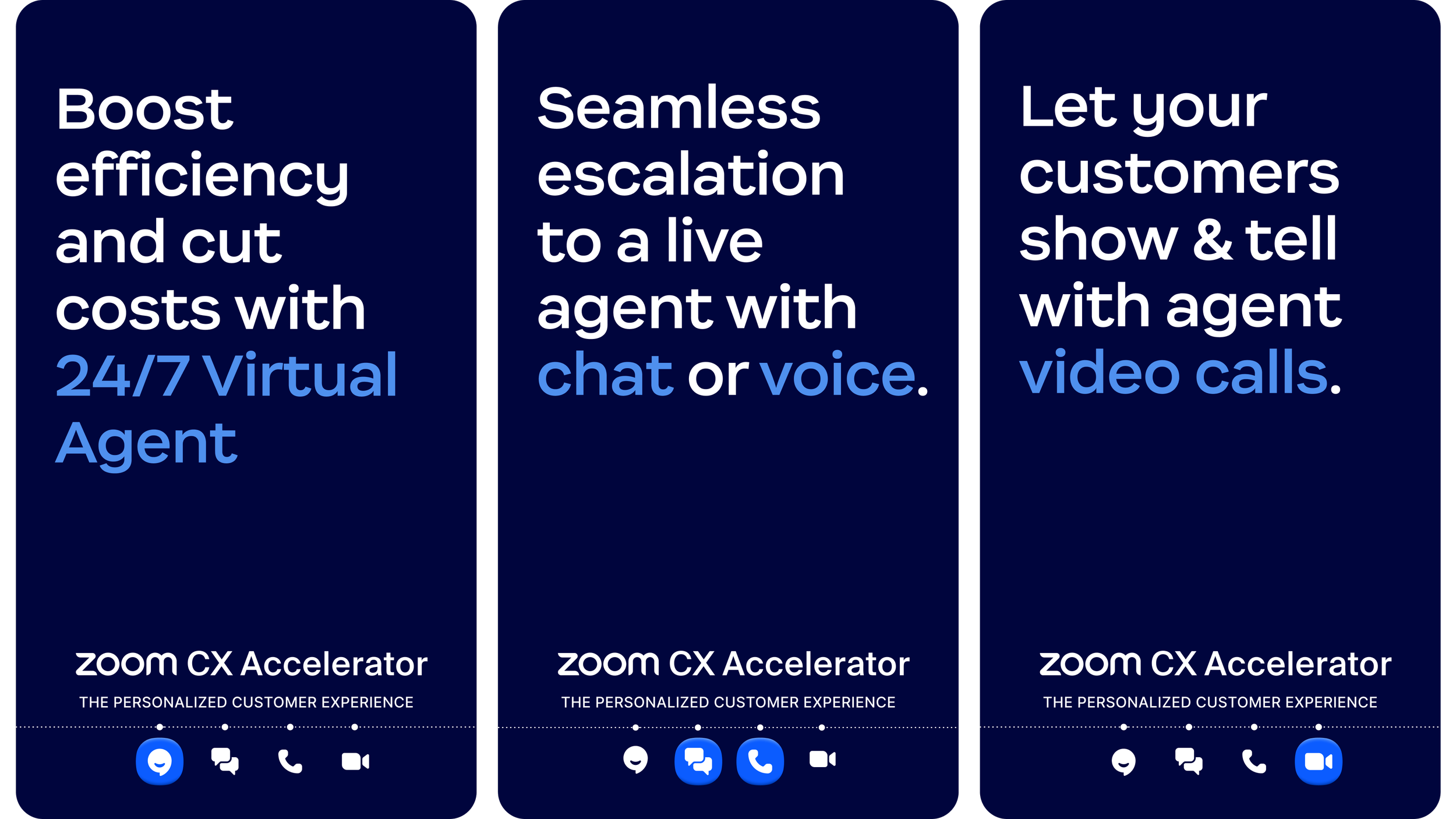 Boost efficiency and cut costs with 24/7 Virtual Agent

zoom CX Accelerator

THE PERSONALIZED CUSTOMER EXPERIENCE

Seamless escalation to a live agent with chat or voice.

zoom CX Accelerator

THE PERSONALIZED CUSTOMER EXPERIENCE

Let your customers show & tell with agent video calls.

zoom CX Accelerator

THE PERSONALIZED CUSTOMER EXPERIENCE